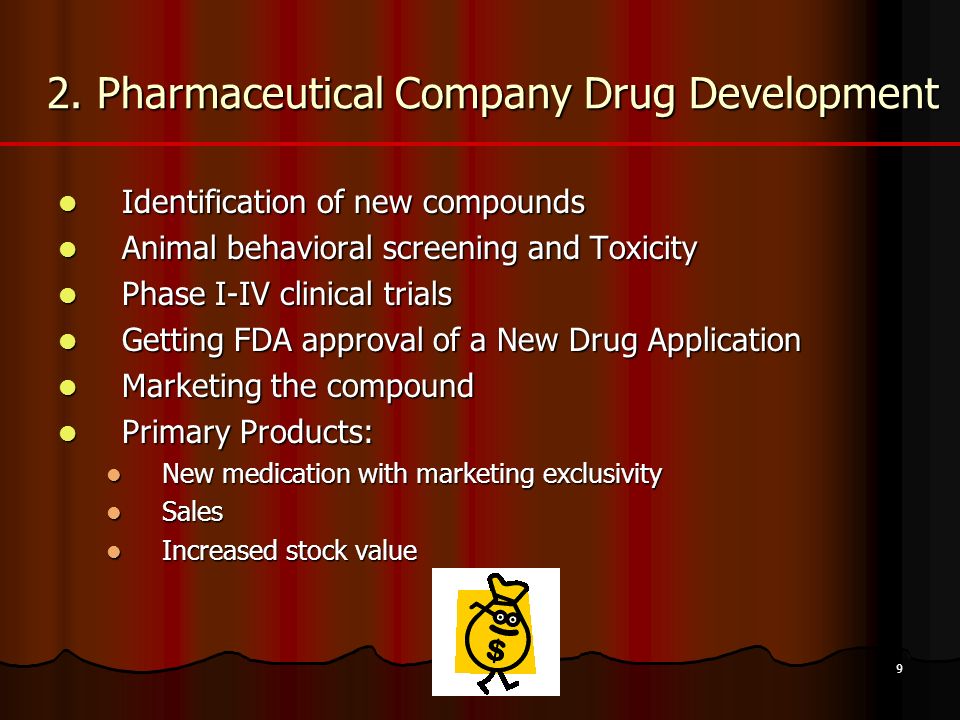 2. Pharmaceutical Company Drug Development

- Identification of new compounds
- Animal behavioral screening and Toxicity
- Phase I-IV clinical trials
- Getting FDA approval of a New Drug Application
- Marketing the compound
- Primary Products:
  - New medication with marketing exclusivity
  - Sales
  - Increased stock value

$

9